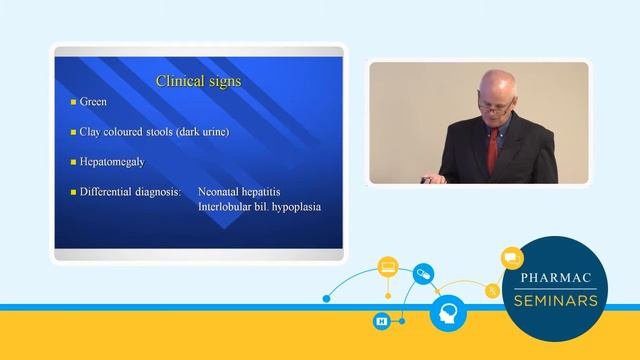 Clinical signs

Green

Clay coloured stools (dark urine)

Hepatomegaly

Differential diagnosis: Neonatal hepatitis
Interlobular bil. hypoplasia

H

PHARMAC
SEMINARS